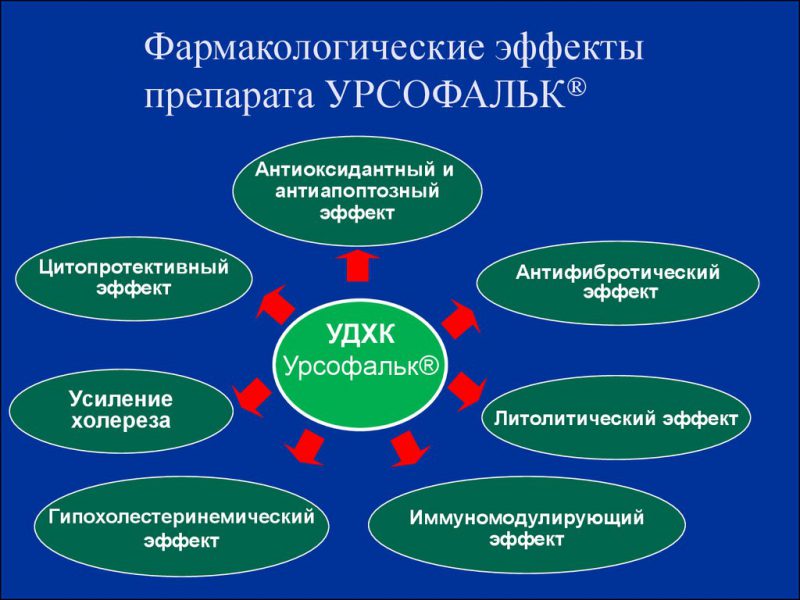 Фармакологические эффекты препарата УРСОФАЛЬК®

Антиоксидантный и антиапоптозный эффект

Цитопротективный эффект

Антифибротический эффект

УДХК
Урсофальк®

Усиление холереза

Литолитический эффект

Гипохолестеринемический эффект

Иммуномодулирующий эффект